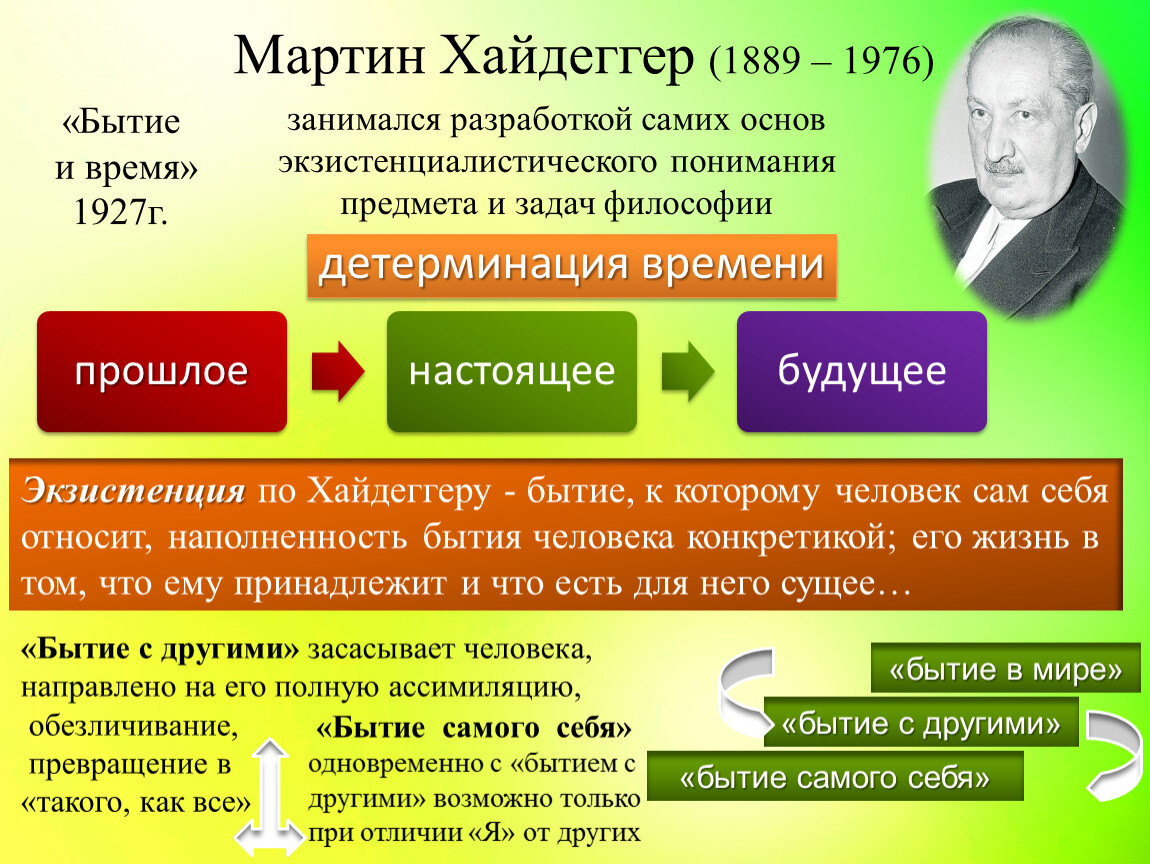 Мартин Хайдеггер (1889 – 1976)

«Бытие и время» 1927г.

занимался разработкой самих основ экзистенциалистического понимания предмета и задач философии

детерминация времени

прошлое

настоящее

будущее

Экзистенция по Хайдеггеру - бытие, к которому человек сам себя относит, наполненность бытия человека конкретикой; его жизнь в том, что ему принадлежит и что есть для него сущее…

«Бытие с другими» засасывает человека, направлено на его полную ассимиляцию, обезличивание, превращение в «такого, как все»

«Бытие самого себя» одновременно с «бытием с другими» возможно только при отличии «Я» от других

«бытие в мире»

«бытие с другими»

«бытие самого себя»